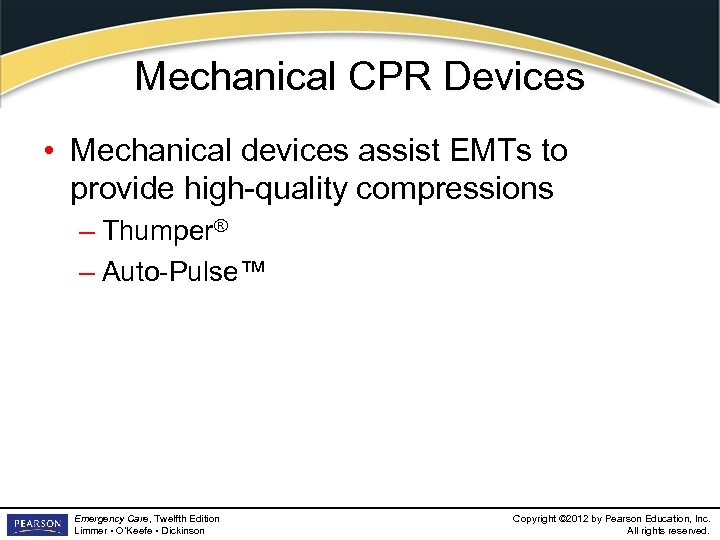 Mechanical CPR Devices

• Mechanical devices assist EMTs to provide high-quality compressions
– Thumper®
– Auto-Pulse™

PEARSON

Emergency Care, Twelfth Edition
Limmer • O'Keefe • Dickinson

Copyright ©2012 by Pearson Education, Inc.
All rights reserved.